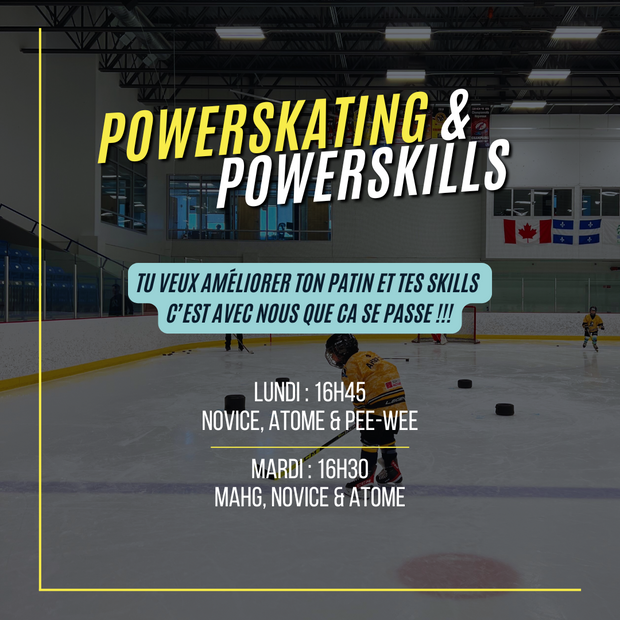 POWERSKATING & POWERSKILLS

TU VEUX AMÉLIORER TON PATIN ET TES SKILLS C'EST AVEC NOUS QUE CA SE PASSE !!!

LUNDI : 16H45
NOVICE, ATOME & PEE-WEE

MARDI : 16H30
MAHG, NOVICE & ATOME